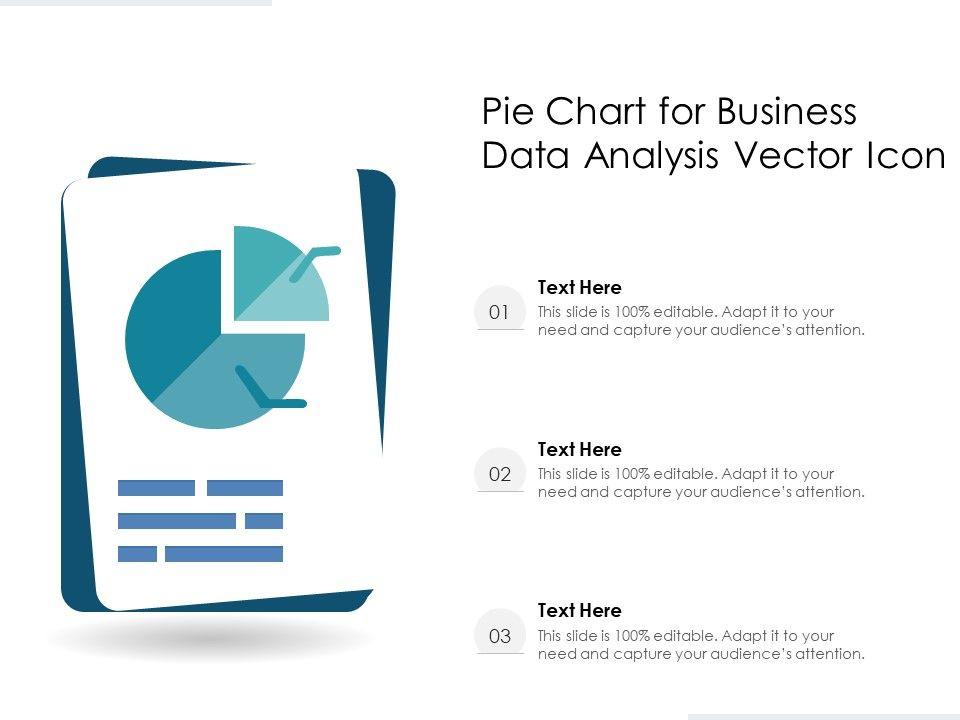 Pie Chart for Business Data Analysis Vector Icon

01

Text Here

This slide is 100% editable. Adapt it to your need and capture your audience's attention.

02

Text Here

This slide is 100% editable. Adapt it to your need and capture your audience's attention.

03

Text Here

This slide is 100% editable. Adapt it to your need and capture your audience's attention.